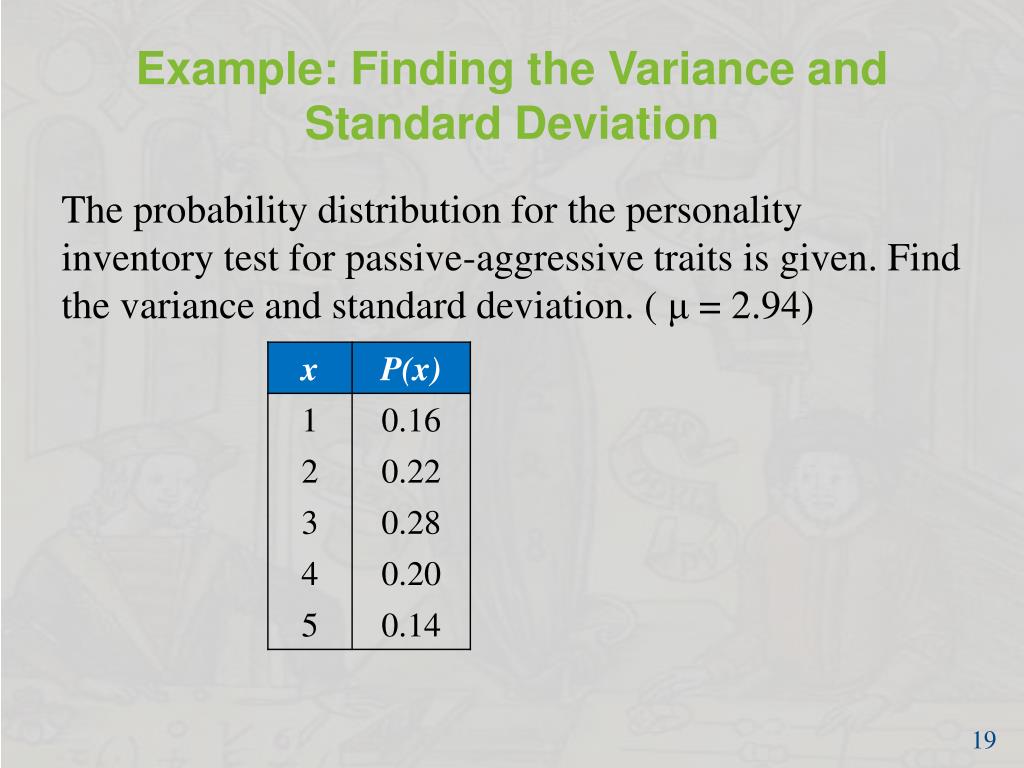 Example: Finding the Variance and Standard Deviation

The probability distribution for the personality inventory test for passive-aggressive traits is given. Find the variance and standard deviation. ( $\mu = 2.94$)

| $x$ | $P(x)$ |
|---|---|
| 1 | 0.16 |
| 2 | 0.22 |
| 3 | 0.28 |
| 4 | 0.20 |
| 5 | 0.14 |

19